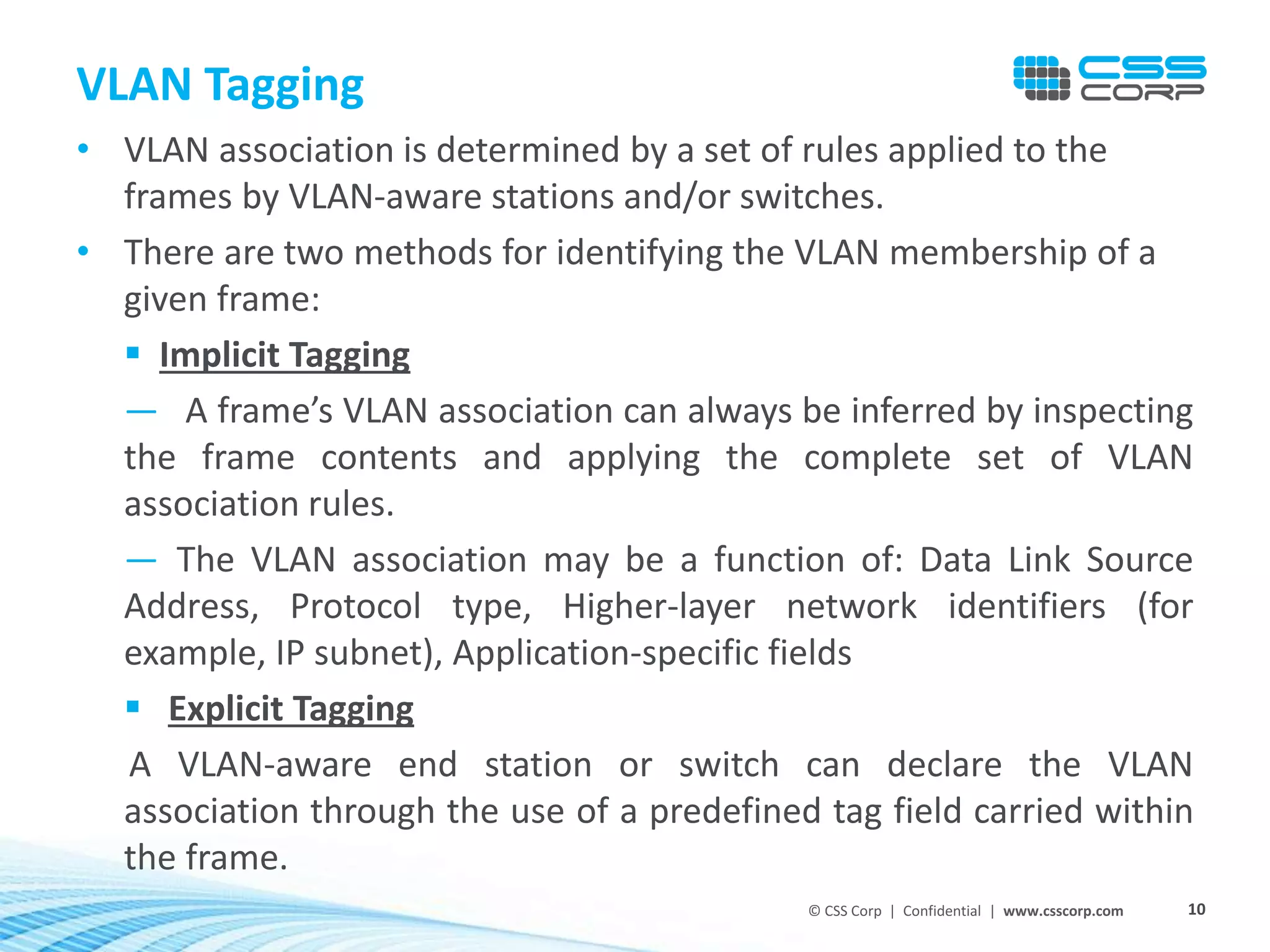 VLAN Tagging

CSS CORP

• VLAN association is determined by a set of rules applied to the frames by VLAN-aware stations and/or switches.

• There are two methods for identifying the VLAN membership of a given frame:

▪ Implicit Tagging

— A frame's VLAN association can always be inferred by inspecting the frame contents and applying the complete set of VLAN association rules.

— The VLAN association may be a function of: Data Link Source Address, Protocol type, Higher-layer network identifiers (for example, IP subnet), Application-specific fields

▪ Explicit Tagging

A VLAN-aware end station or switch can declare the VLAN association through the use of a predefined tag field carried within the frame.

© CSS Corp | Confidential | www.csscorp.com 10